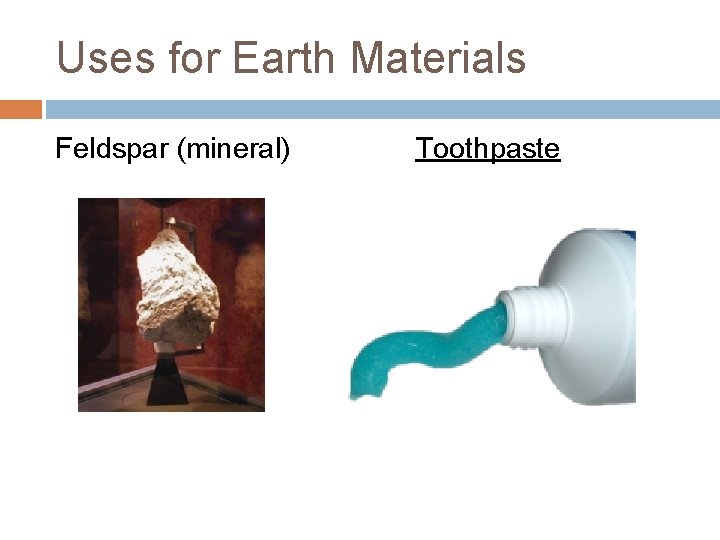 Uses for Earth Materials

Feldspar (mineral)

Toothpaste